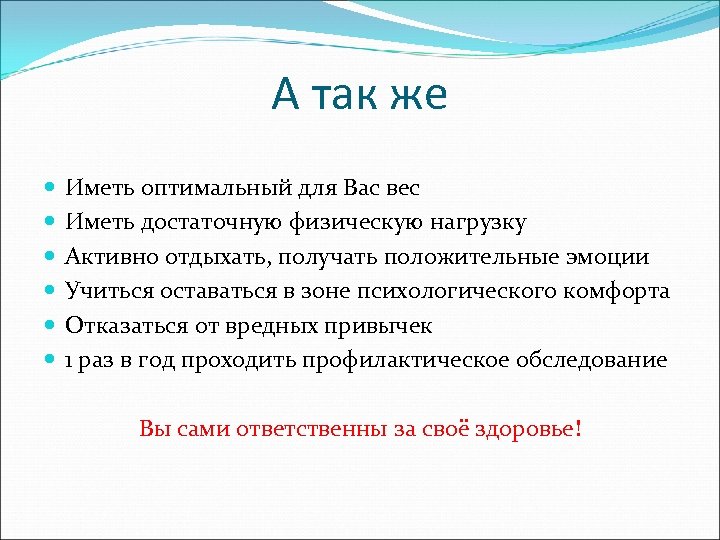 А так же

- Иметь оптимальный для Вас вес
- Иметь достаточную физическую нагрузку
- Активно отдыхать, получать положительные эмоции
- Учиться оставаться в зоне психологического комфорта
- Отказаться от вредных привычек
- 1 раз в год проходить профилактическое обследование

Вы сами ответственны за своё здоровье!